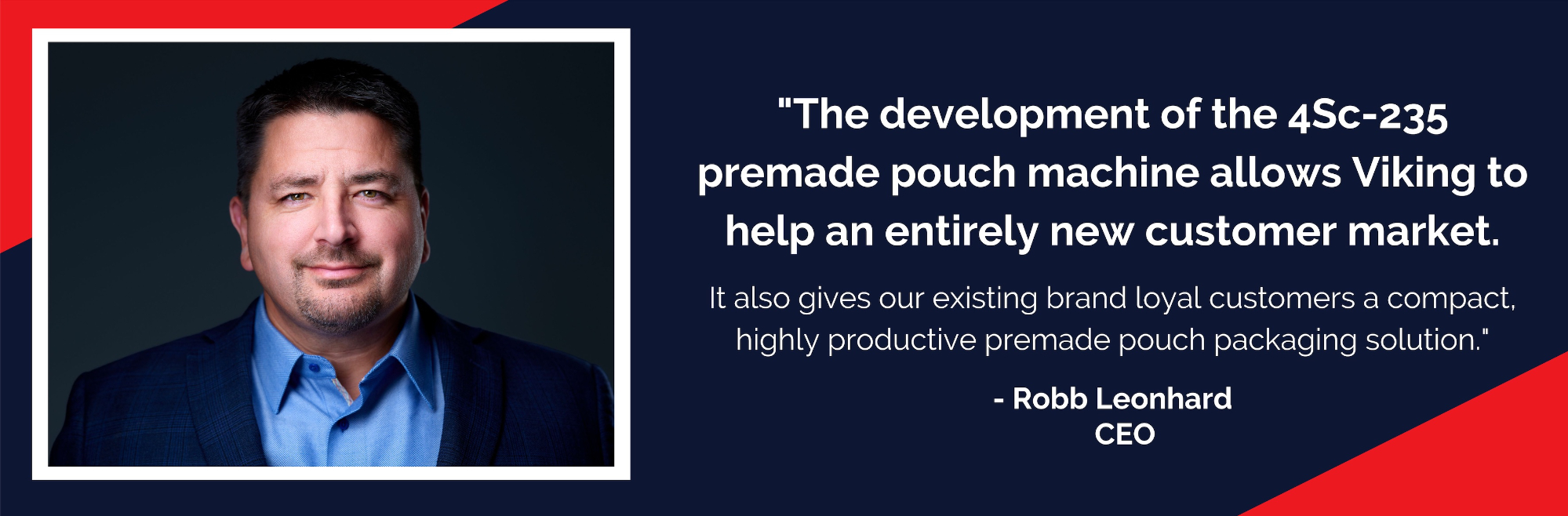 "The development of the 4Sc-235 premade pouch machine allows Viking to help an entirely new customer market.

It also gives our existing brand loyal customers a compact, highly productive premade pouch packaging solution."

- Robb Leonhard
CEO